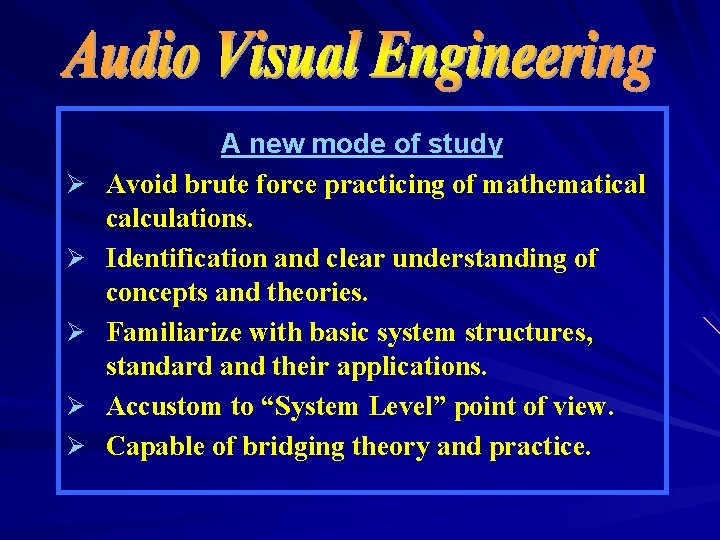 Audio Visual Engineering

A new mode of study

➢ Avoid brute force practicing of mathematical calculations.

➢ Identification and clear understanding of concepts and theories.

➢ Familiarize with basic system structures, standard and their applications.

➢ Accustom to "System Level" point of view.

➢ Capable of bridging theory and practice.